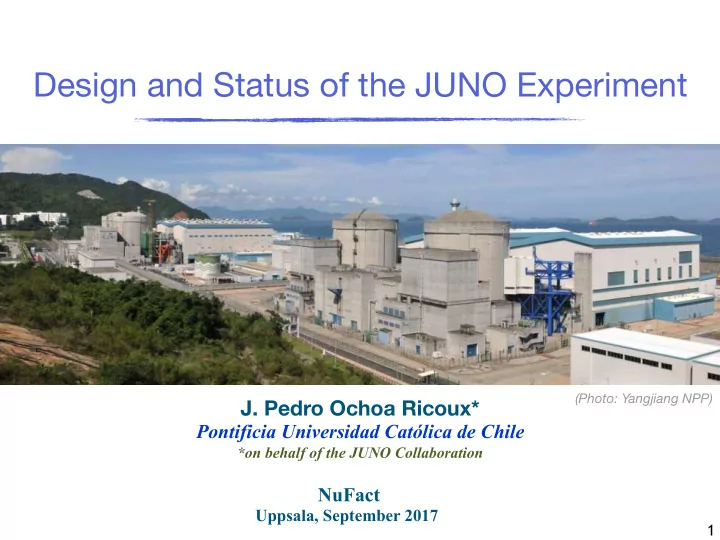 Design and Status of the JUNO Experiment

(Photo: Yangjiang NPP)

J. Pedro Ochoa Ricoux*
Pontificia Universidad Católica de Chile
*on behalf of the JUNO Collaboration

NuFact
Uppsala, September 2017

1